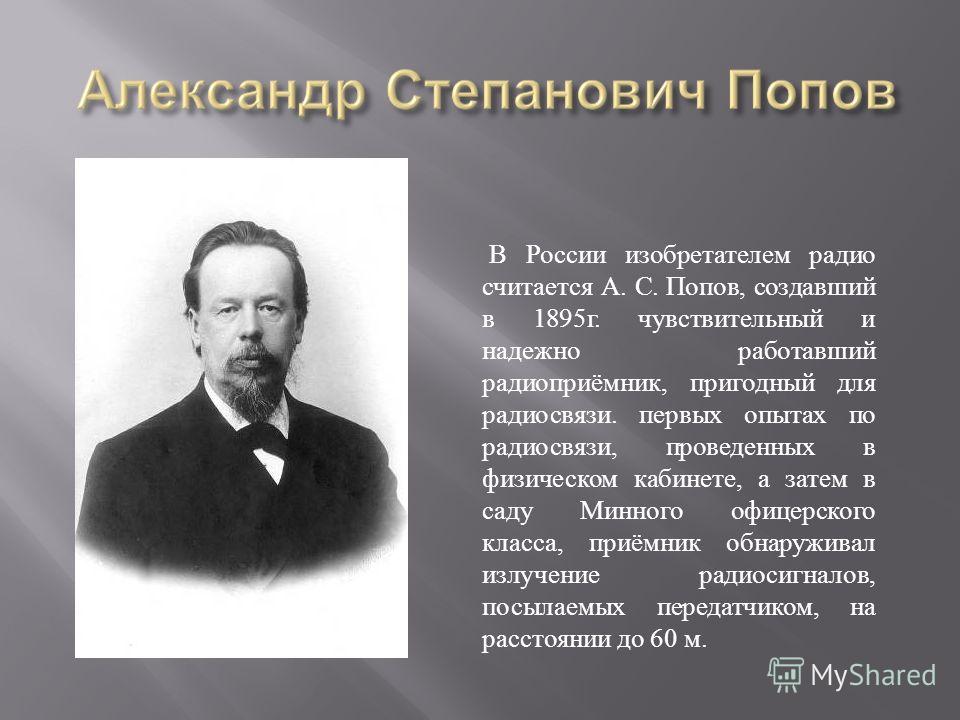 Александр Степанович Попов

В России изобретателем радио считается А. С. Попов, создавший в 1895г. чувствительный и надежно работавший радиоприёмник, пригодный для радиосвязи. первых опытах по радиосвязи, проведенных в физическом кабинете, а затем в саду Минного офицерского класса, приёмник обнаруживал излучение радиосигналов, посылаемых передатчиком, на расстоянии до 60 м.

MyShared